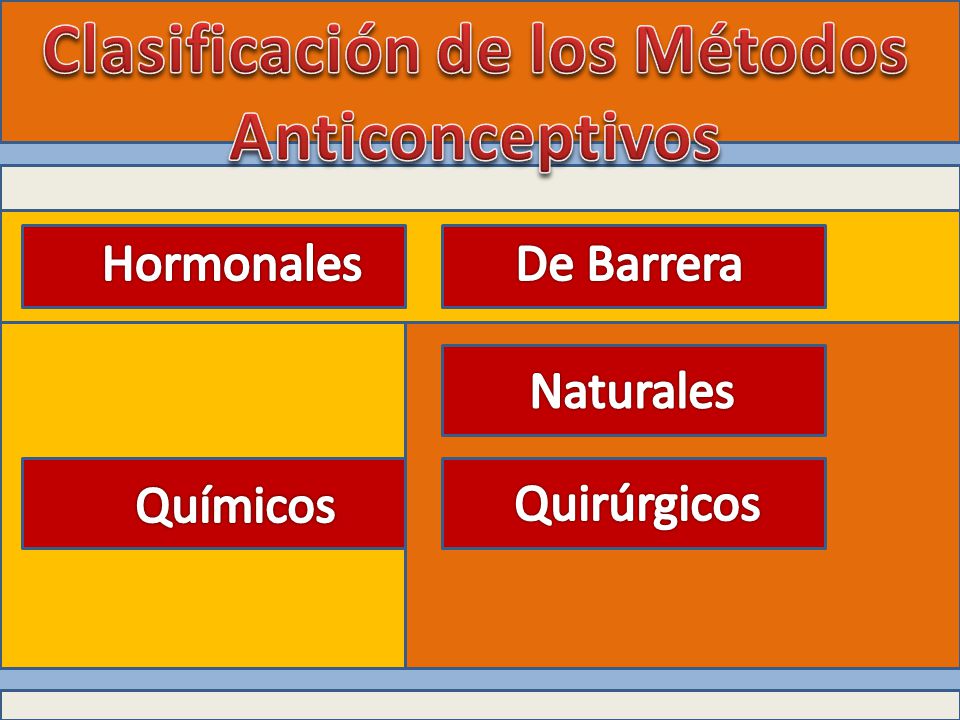 Clasificación de los Métodos Anticonceptivos

Hormonales

De Barrera

Naturales

Químicos

Quirúrgicos